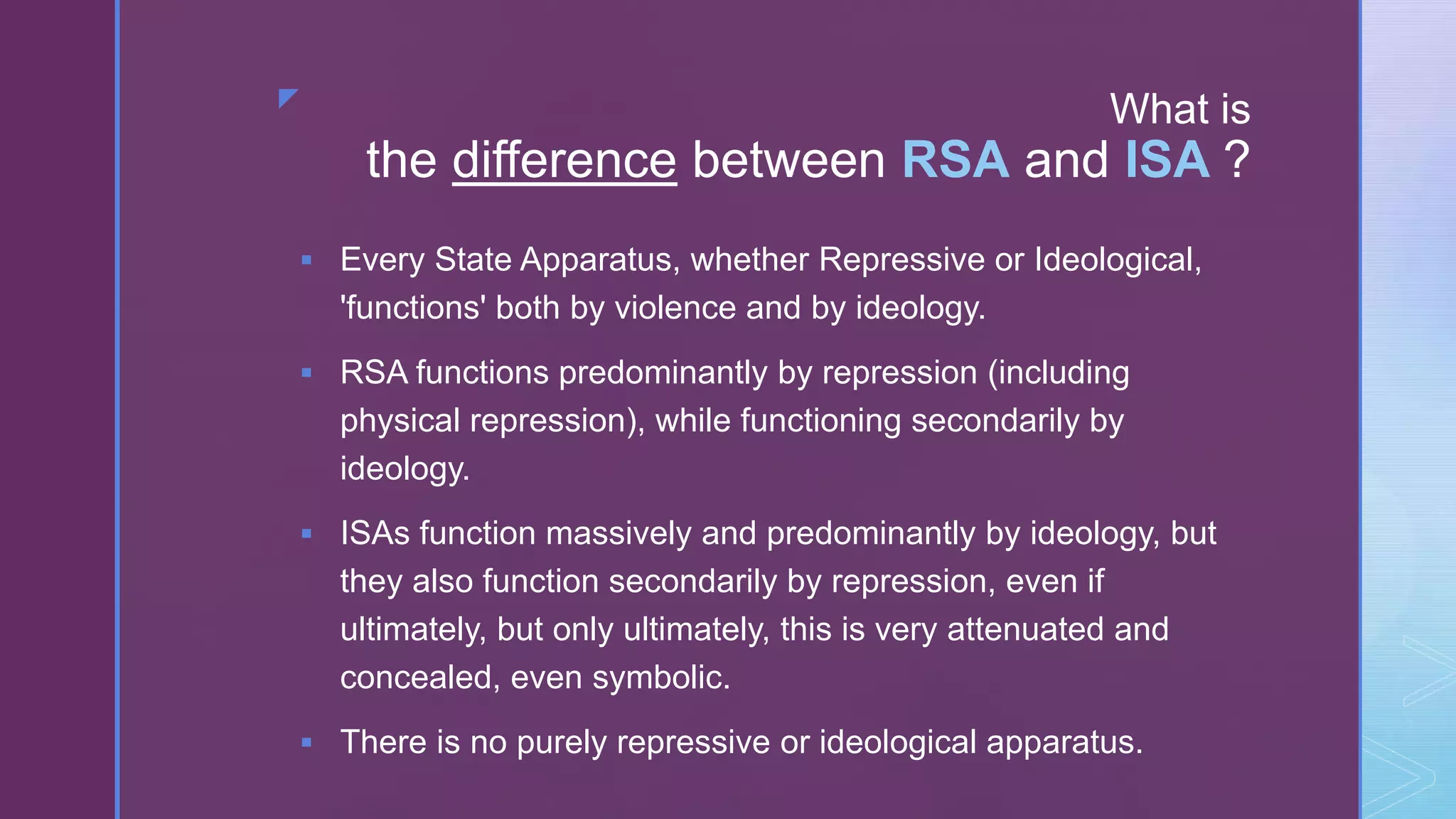 What is
the difference between RSA and ISA ?

▪ Every State Apparatus, whether Repressive or Ideological, 'functions' both by violence and by ideology.

▪ RSA functions predominantly by repression (including physical repression), while functioning secondarily by ideology.

▪ ISAs function massively and predominantly by ideology, but they also function secondarily by repression, even if ultimately, but only ultimately, this is very attenuated and concealed, even symbolic.

▪ There is no purely repressive or ideological apparatus.